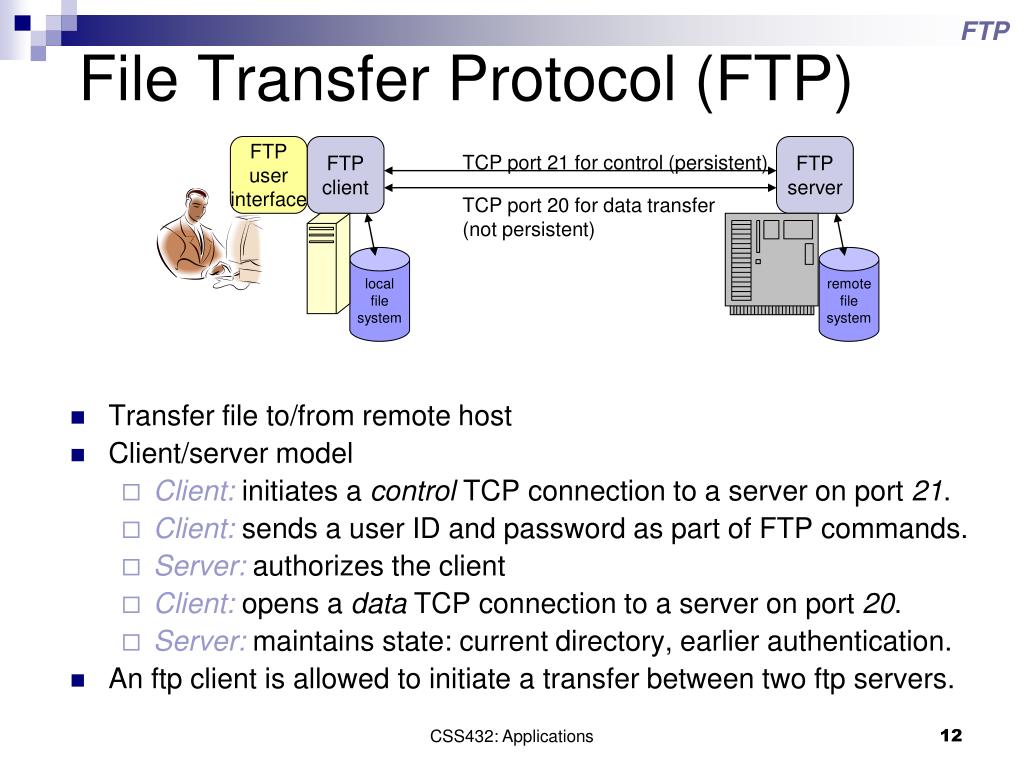 FTP

File Transfer Protocol (FTP)

FTP user interface

FTP client

TCP port 21 for control (persistent)

TCP port 20 for data transfer (not persistent)

FTP server

local file system

remote file system

- Transfer file to/from remote host
- Client/server model
  - Client: initiates a control TCP connection to a server on port 21.
  - Client: sends a user ID and password as part of FTP commands.
  - Server: authorizes the client
  - Client: opens a data TCP connection to a server on port 20.
  - Server: maintains state: current directory, earlier authentication.
- An ftp client is allowed to initiate a transfer between two ftp servers.

CSS432: Applications

12